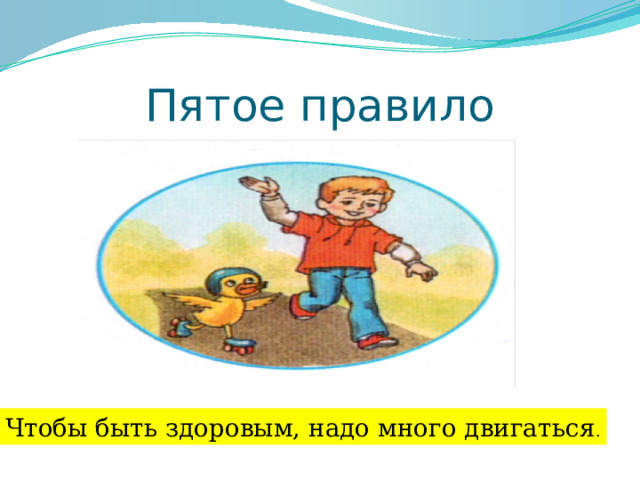 Пятое правило

Чтобы быть здоровым, надо много двигаться.